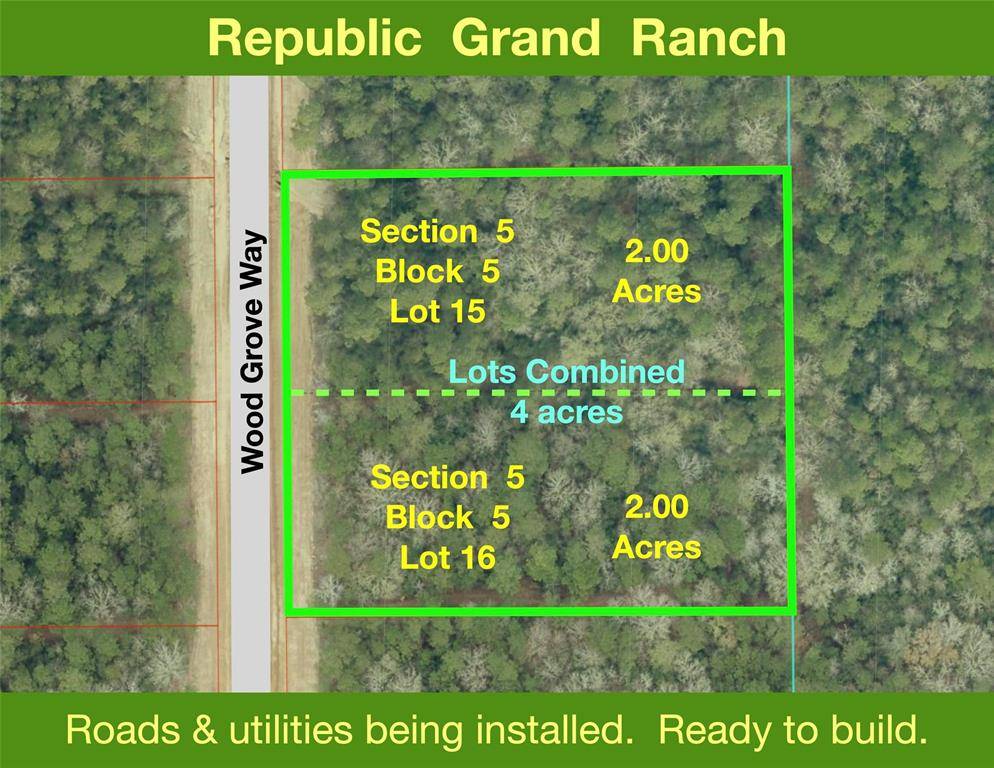 Republic Grand Ranch

Wood Grove Way

Section 5
Block 5
Lot 15

2.00
Acres

Lots Combined
4 acres

Section 5
Block 5
Lot 16

2.00
Acres

Roads & utilities being installed. Ready to build.